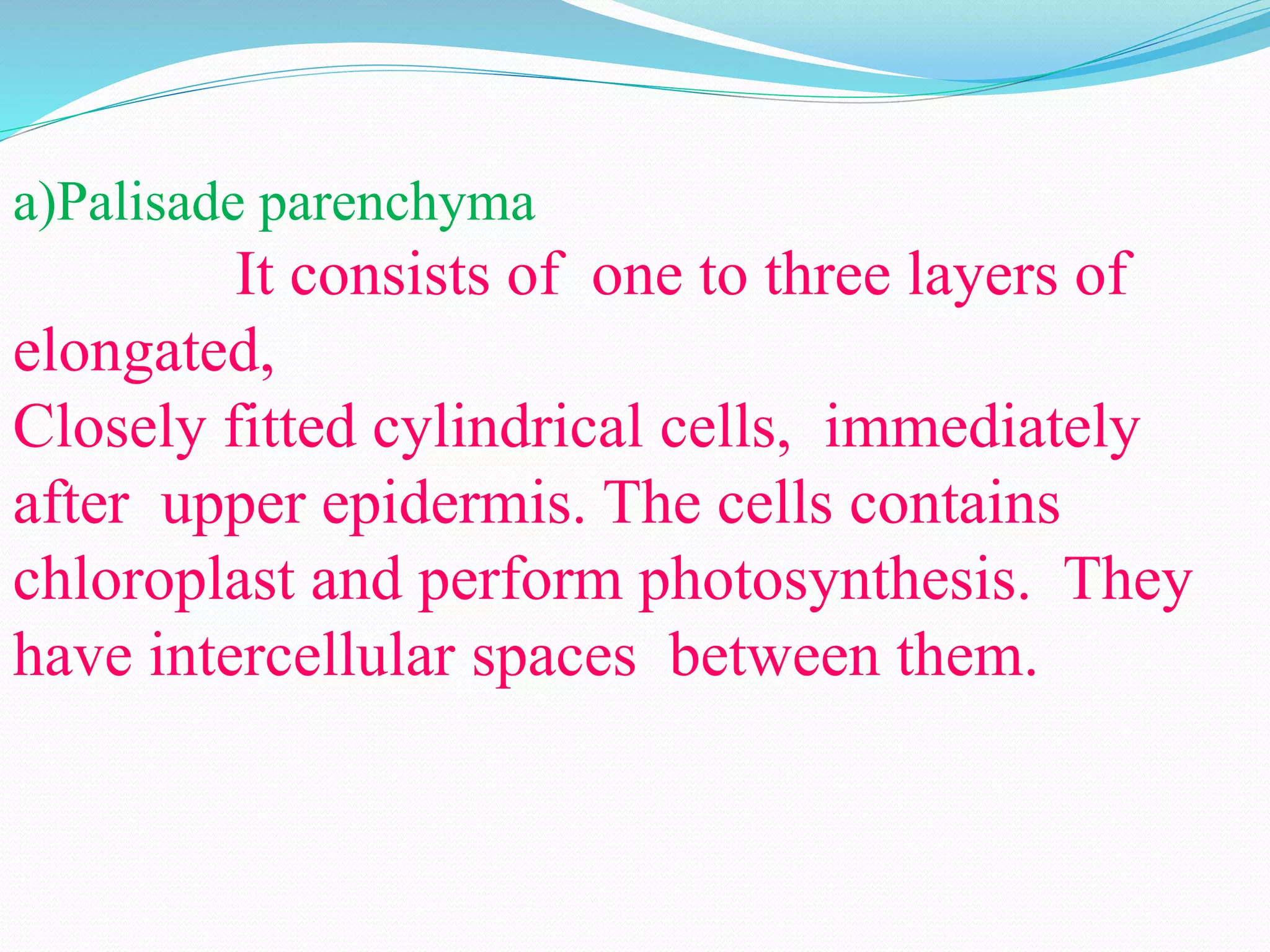 a)Palisade parenchyma

It consists of one to three layers of elongated,
Closely fitted cylindrical cells, immediately after upper epidermis. The cells contains chloroplast and perform photosynthesis. They have intercellular spaces between them.